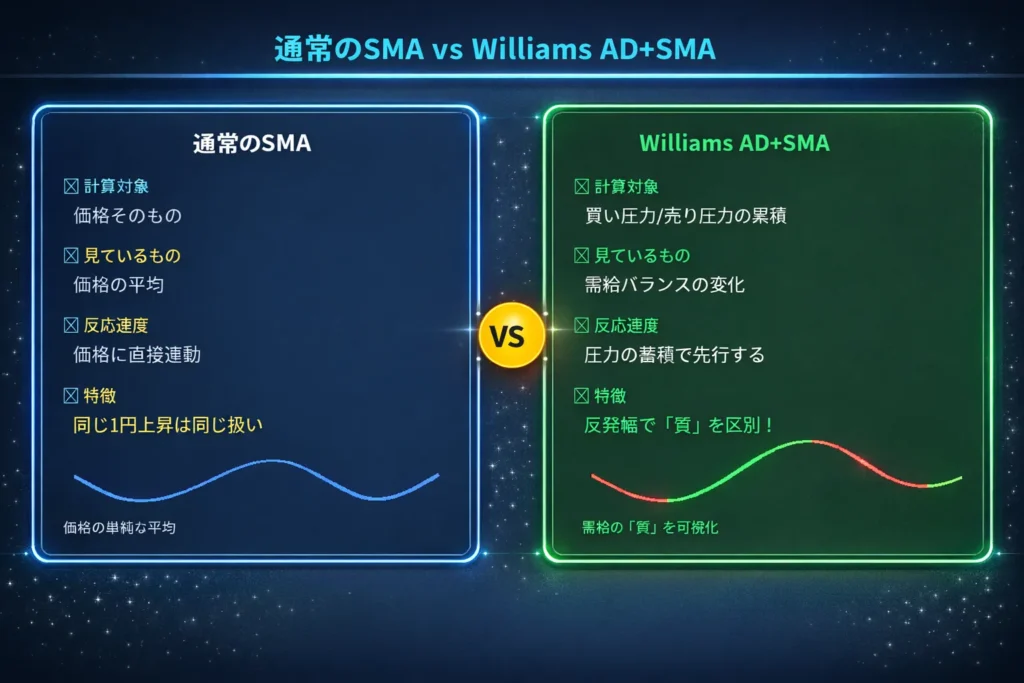 通常のSMA vs Williams AD+SMA

通常のSMA

☒ 計算対象
価格そのもの

☒ 見ているもの
価格の平均

☒ 反応速度
価格に直接連動

☒ 特徴
同じ1円上昇は同じ扱い

価格の単純な平均

VS

Williams AD+SMA

☒ 計算対象
買い圧力/売り圧力の累積

☒ 見ているもの
需給バランスの変化

☒ 反応速度
圧力の蓄積で先行する

☒ 特徴
反発幅で「質」を区別！

需給の「質」を可視化